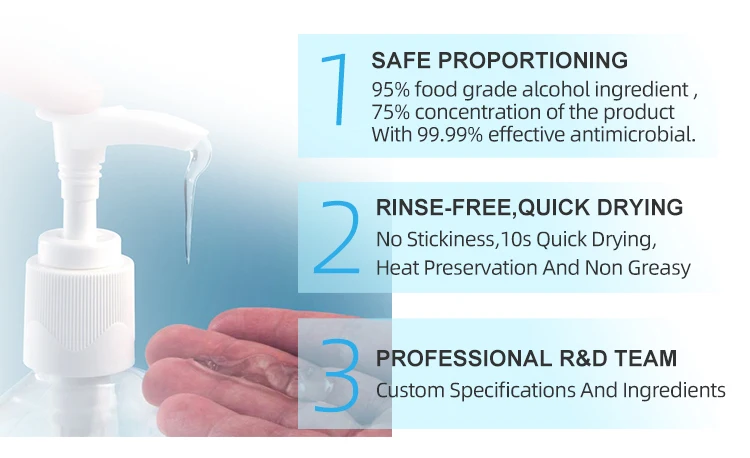 1
SAFE PROPORTIONING
95% food grade alcohol ingredient , 75% concentration of the product With 99.99% effective antimicrobial.

2
RINSE-FREE,QUICK DRYING
No Stickiness,10s Quick Drying, Heat Preservation And Non Greasy

3
PROFESSIONAL R&D TEAM
Custom Specifications And Ingredients